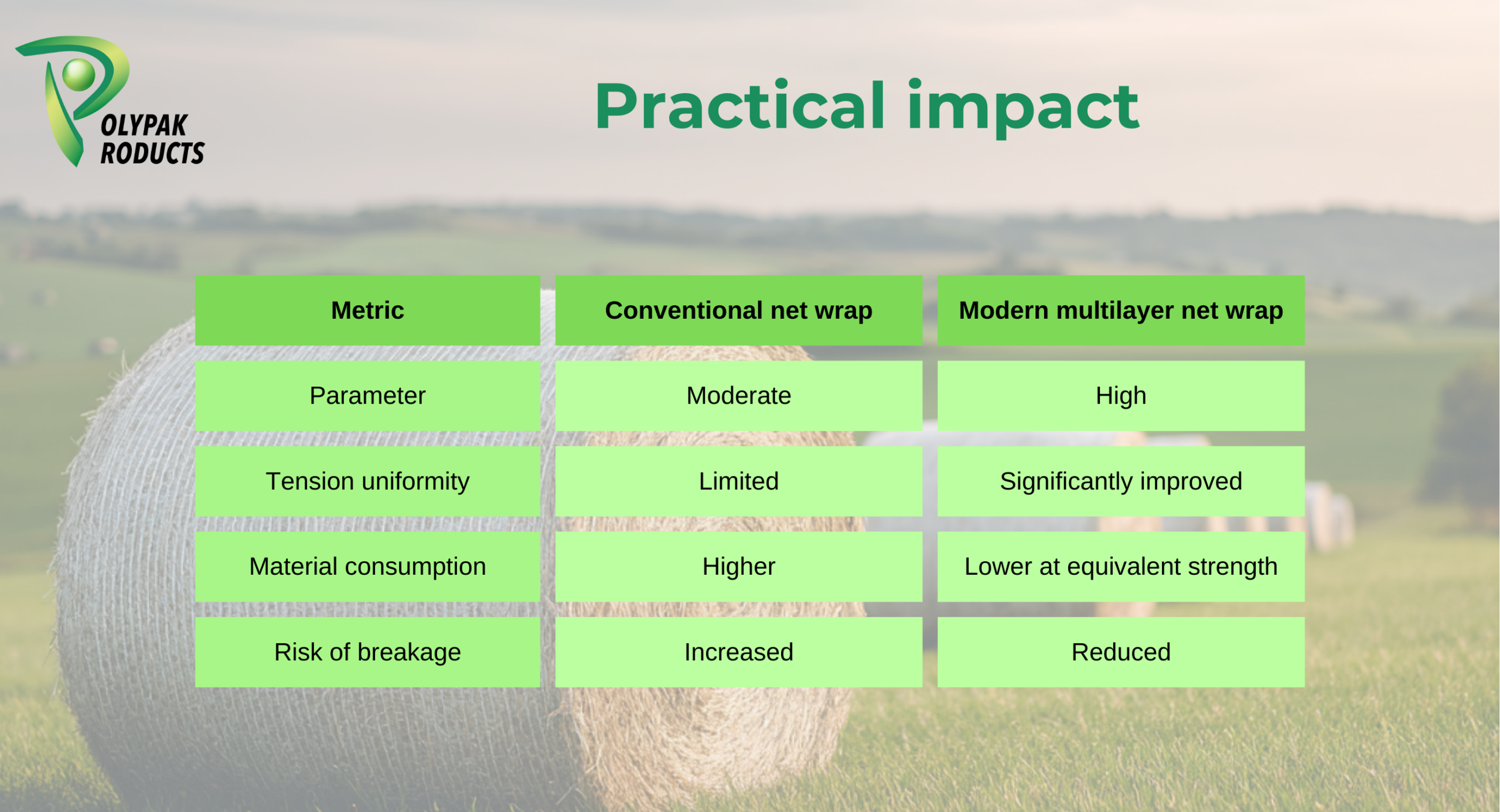 OLYPAK RODUCTS

Practical impact

| Metric | Conventional net wrap | Modern multilayer net wrap |
|---|---|---|
| Parameter | Moderate | High |
| Tension uniformity | Limited | Significantly improved |
| Material consumption | Higher | Lower at equivalent strength |
| Risk of breakage | Increased | Reduced |